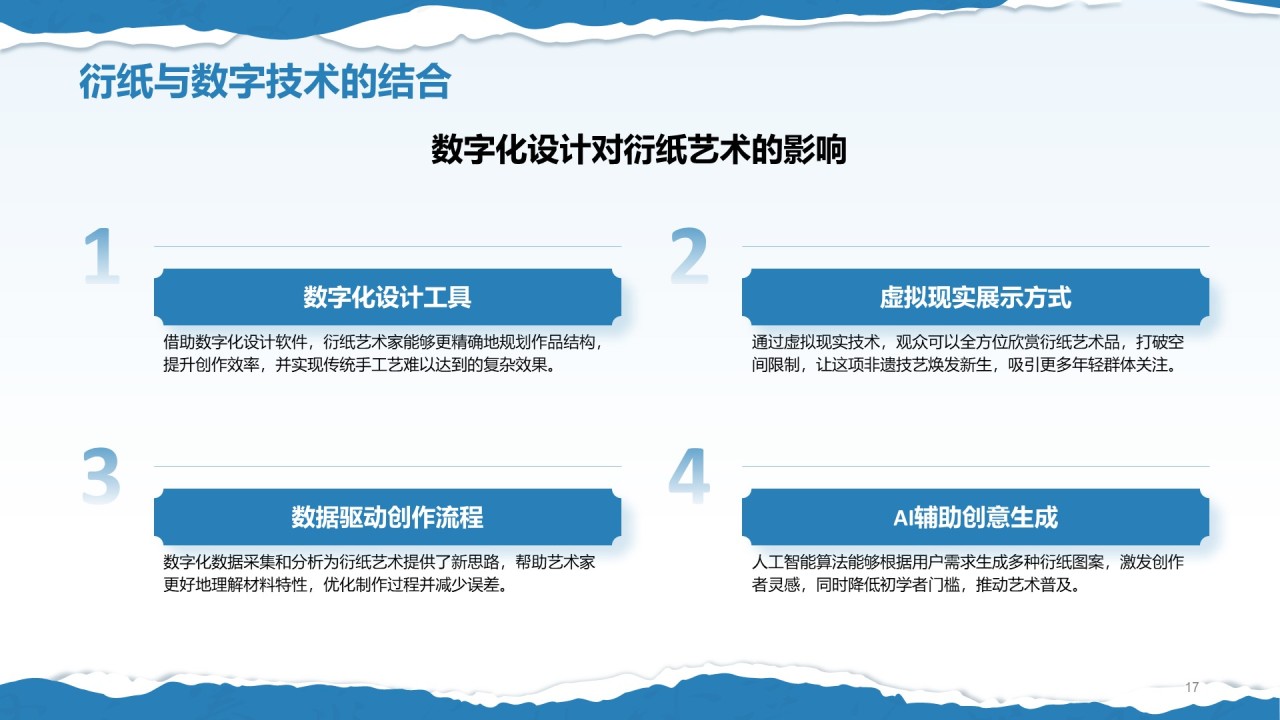 衍纸与数字技术的结合

数字化设计对衍纸艺术的影响

1

数字化设计工具

借助数字化设计软件，衍纸艺术家能够更精确地规划作品结构，提升创作效率，并实现传统手工艺难以达到的复杂效果。

2

虚拟现实展示方式

通过虚拟现实技术，观众可以全方位欣赏衍纸艺术品，打破空间限制，让这项非遗技艺焕发新生，吸引更多年轻群体关注。

3

数据驱动创作流程

数字化数据采集和分析为衍纸艺术提供了新思路，帮助艺术家更好地理解材料特性，优化制作过程并减少误差。

4

AI辅助创意生成

人工智能算法能够根据用户需求生成多种衍纸图案，激发创作者灵感，同时降低初学者门槛，推动艺术普及。

17